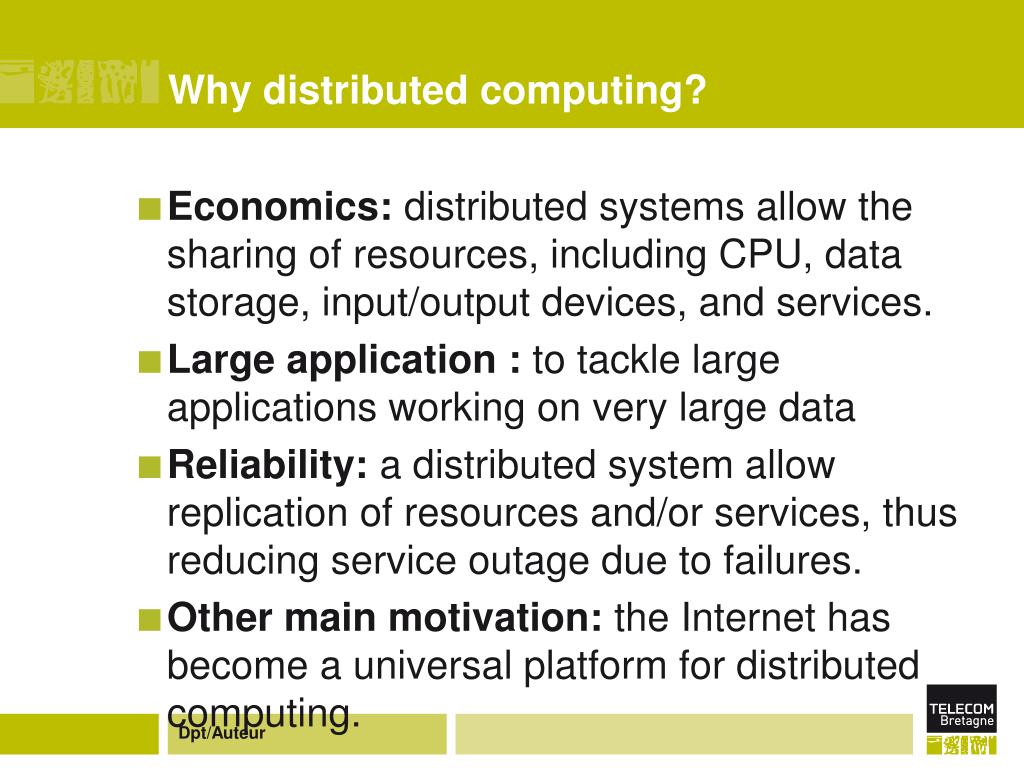 Why distributed computing?

Economics: distributed systems allow the sharing of resources, including CPU, data storage, input/output devices, and services.

Large application : to tackle large applications working on very large data

Reliability: a distributed system allow replication of resources and/or services, thus reducing service outage due to failures.

Other main motivation: the Internet has become a universal platform for distributed computing.

Dpt/Auteur

TELECOM Bretagne